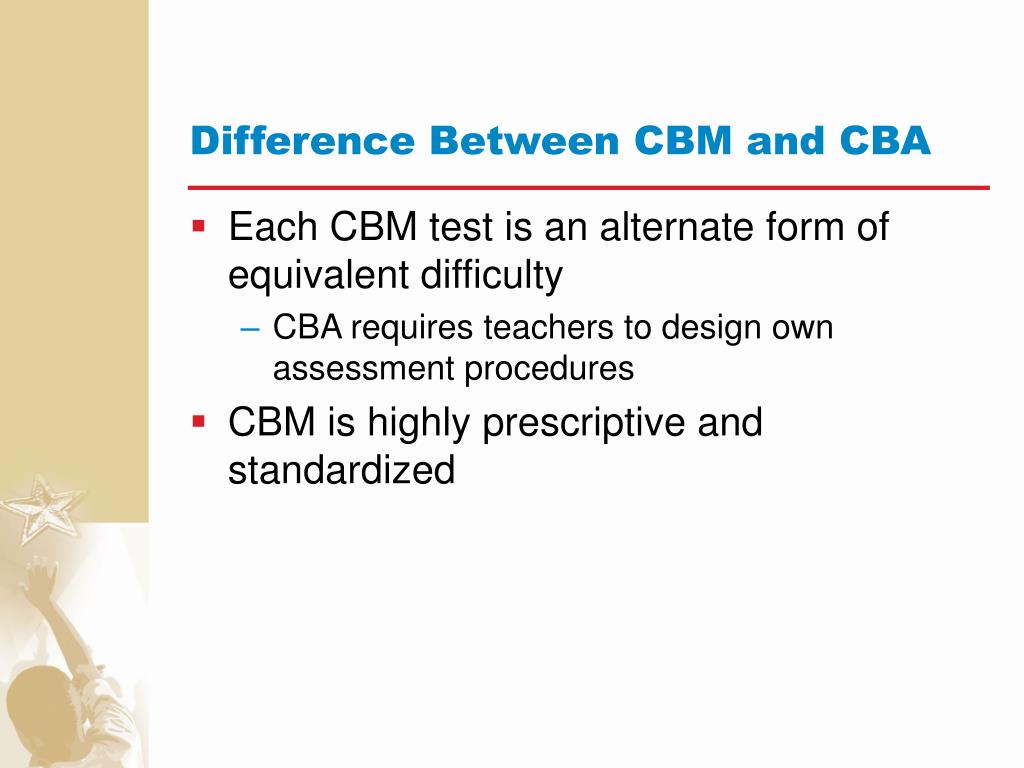 Difference Between CBM and CBA

▪ Each CBM test is an alternate form of equivalent difficulty
– CBA requires teachers to design own assessment procedures
▪ CBM is highly prescriptive and standardized